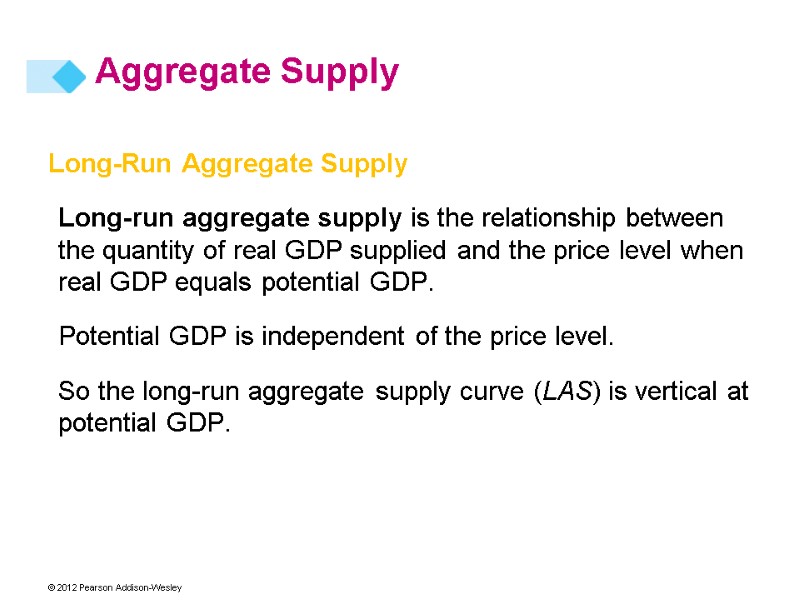 Aggregate Supply

Long-Run Aggregate Supply

Long-run aggregate supply is the relationship between the quantity of real GDP supplied and the price level when real GDP equals potential GDP.

Potential GDP is independent of the price level.

So the long-run aggregate supply curve (LAS) is vertical at potential GDP.

© 2012 Pearson Addison-Wesley